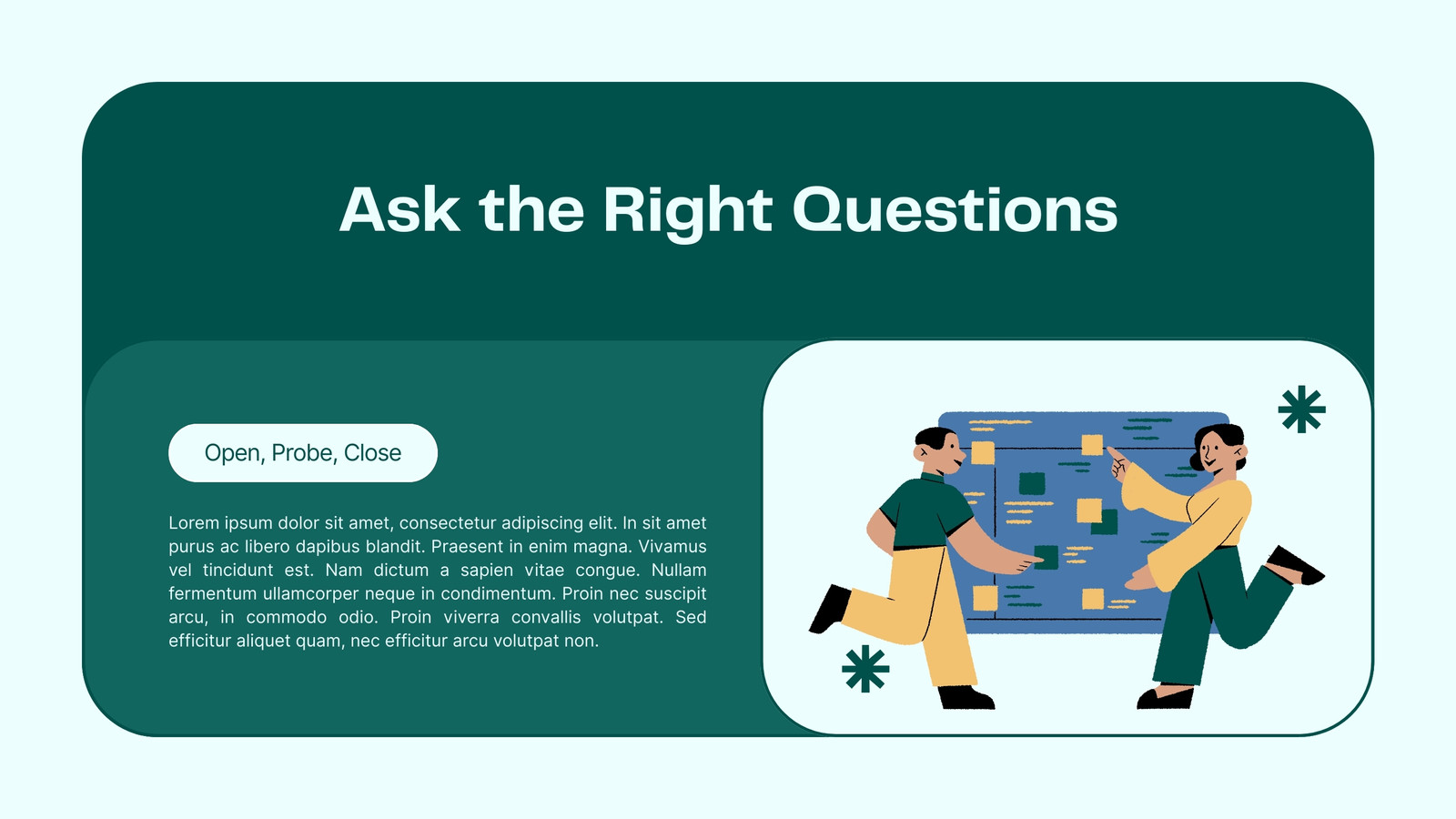 Ask the Right Questions

Open, Probe, Close

Lorem ipsum dolor sit amet, consectetur adipiscing elit. In sit amet purus ac libero dapibus blandit. Praesent in enim magna. Vivamus vel tincidunt est. Nam dictum a sapien vitae congue. Nullam fermentum ullamcorper neque in condimentum. Proin nec suscipit arcu, in commodo odio. Proin viverra convallis volutpat. Sed efficitur aliquet quam, nec efficitur arcu volutpat non.